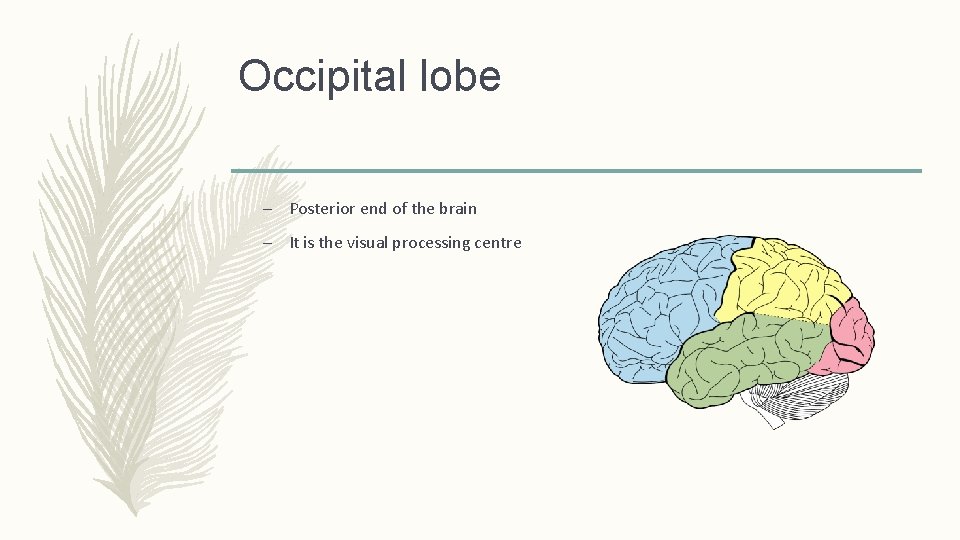 Occipital lobe

– Posterior end of the brain

– It is the visual processing centre